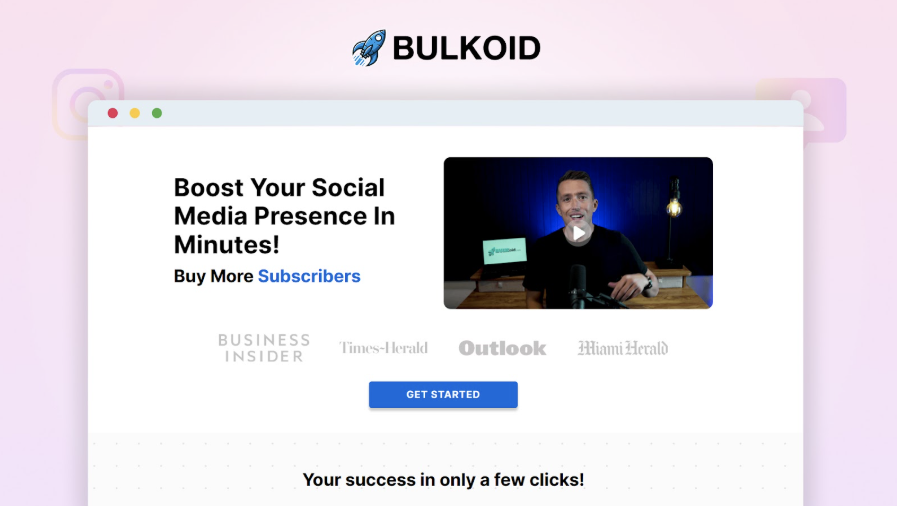 BULKOID

Boost Your Social Media Presence In Minutes!

Buy More Subscribers

BUSINESS INSIDER
Times-Herald
Outlook
Miami Herald

GET STARTED

Your success in only a few clicks!